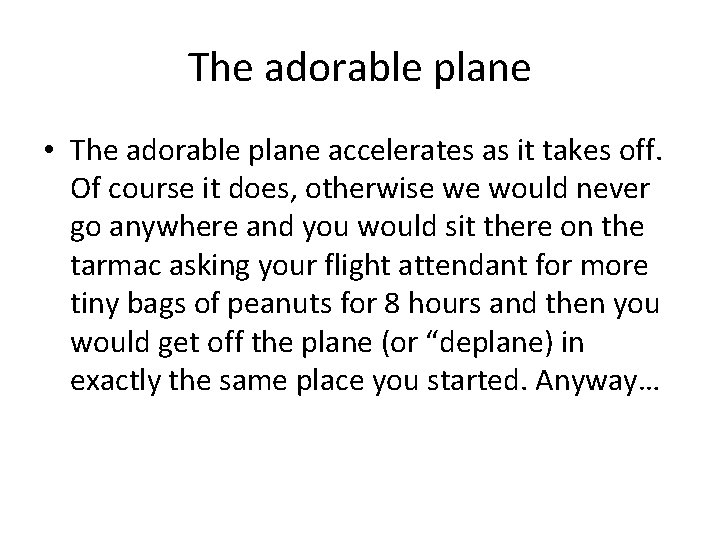 The adorable plane

• The adorable plane accelerates as it takes off. Of course it does, otherwise we would never go anywhere and you would sit there on the tarmac asking your flight attendant for more tiny bags of peanuts for 8 hours and then you would get off the plane (or “deplane) in exactly the same place you started. Anyway…